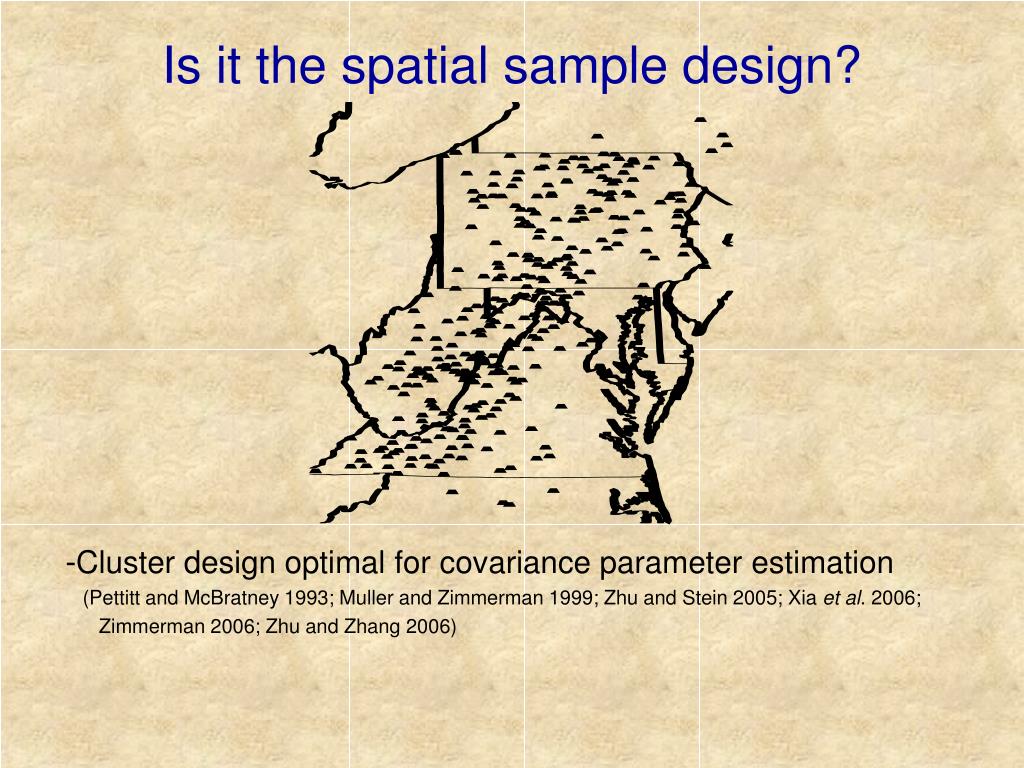 Is it the spatial sample design?

-Cluster design optimal for covariance parameter estimation

(Pettitt and McBratney 1993; Muller and Zimmerman 1999; Zhu and Stein 2005; Xia et al. 2006; Zimmerman 2006; Zhu and Zhang 2006)